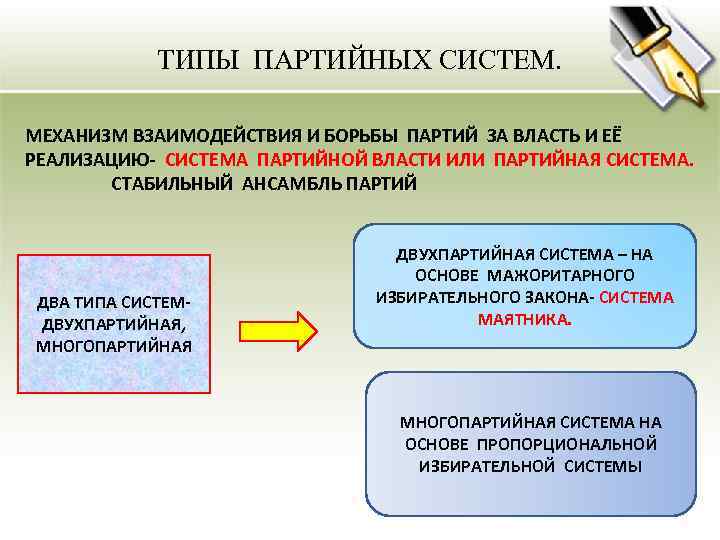 ТИПЫ ПАРТИЙНЫХ СИСТЕМ.

МЕХАНИЗМ ВЗАИМОДЕЙСТВИЯ И БОРЬБЫ ПАРТИЙ ЗА ВЛАСТЬ И ЕЁ РЕАЛИЗАЦИЮ- СИСТЕМА ПАРТИЙНОЙ ВЛАСТИ ИЛИ ПАРТИЙНАЯ СИСТЕМА. СТАБИЛЬНЫЙ АНСАМБЛЬ ПАРТИЙ

ДВА ТИПА СИСТЕМ- ДВУХПАРТИЙНАЯ, МНОГОПАРТИЙНАЯ

ДВУХПАРТИЙНАЯ СИСТЕМА – НА ОСНОВЕ МАЖОРИТАРНОГО ИЗБИРАТЕЛЬНОГО ЗАКОНА- СИСТЕМА МАЯТНИКА.

МНОГОПАРТИЙНАЯ СИСТЕМА НА ОСНОВЕ ПРОПОРЦИОНАЛЬНОЙ ИЗБИРАТЕЛЬНОЙ СИСТЕМЫ